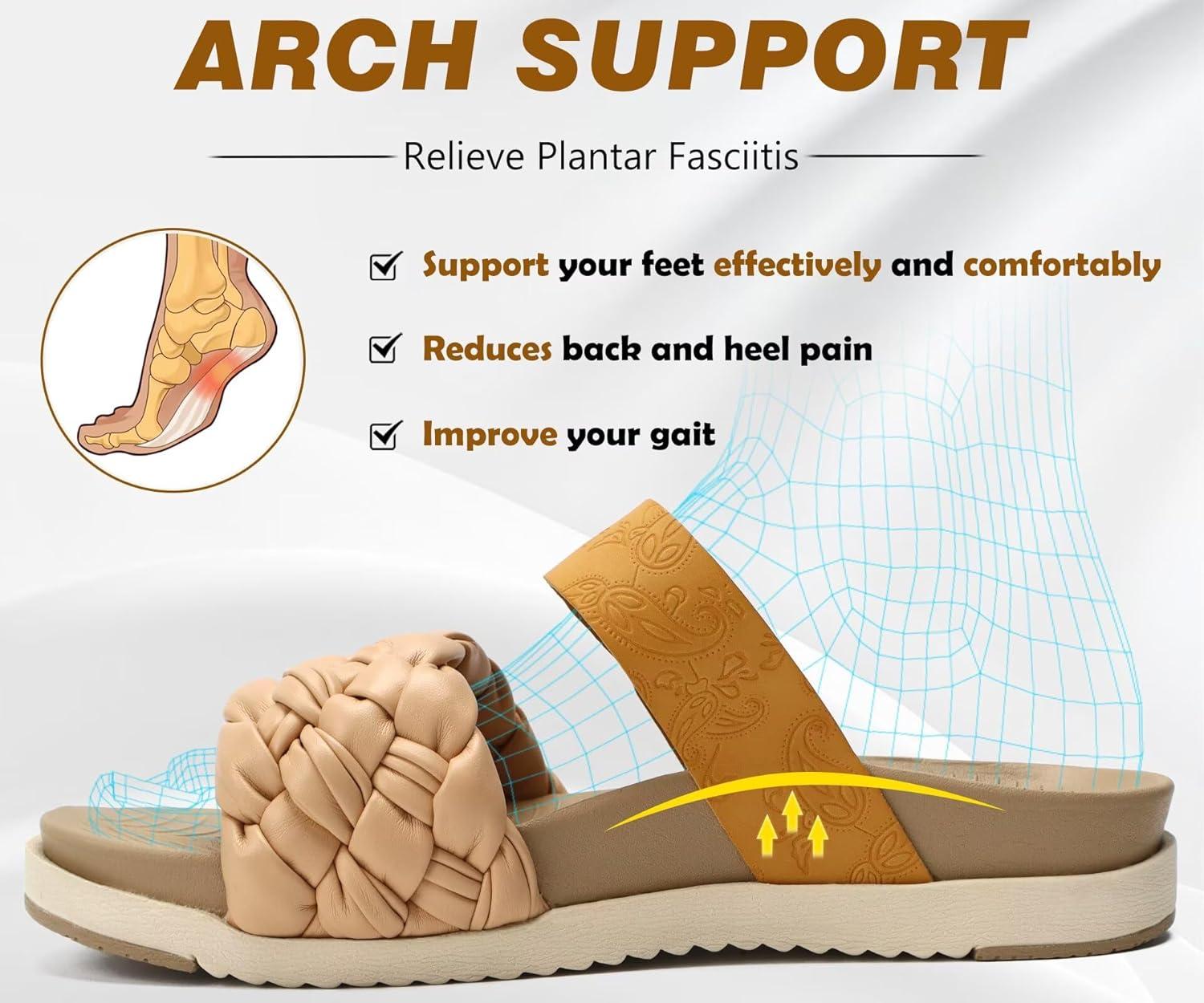 ARCH SUPPORT

Relieve Plantar Fasciitis

Support your feet effectively and comfortably

Reduces back and heel pain

Improve your gait